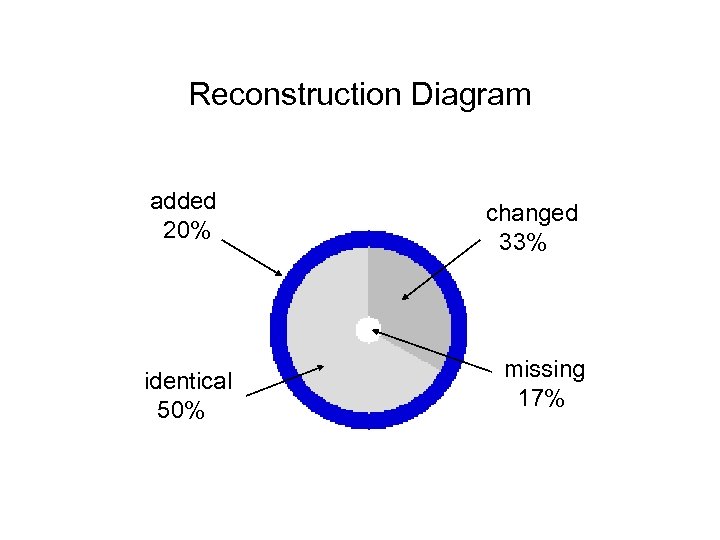 Reconstruction Diagram

added
20%

changed
33%

identical
50%

missing
17%